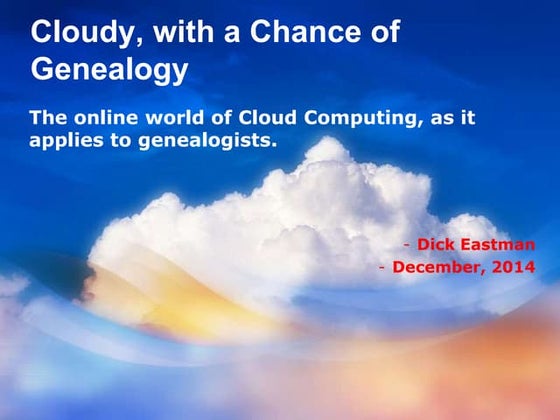 Cloudy, with a Chance of Genealogy

The online world of Cloud Computing, as it applies to genealogists.

- Dick Eastman
- December, 2014